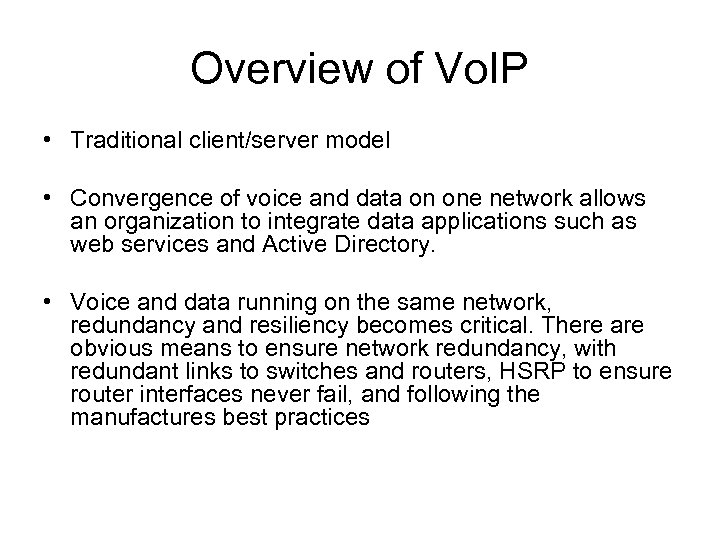 Overview of VoIP

• Traditional client/server model

• Convergence of voice and data on one network allows an organization to integrate data applications such as web services and Active Directory.

• Voice and data running on the same network, redundancy and resiliency becomes critical. There are obvious means to ensure network redundancy, with redundant links to switches and routers, HSRP to ensure router interfaces never fail, and following the manufactures best practices